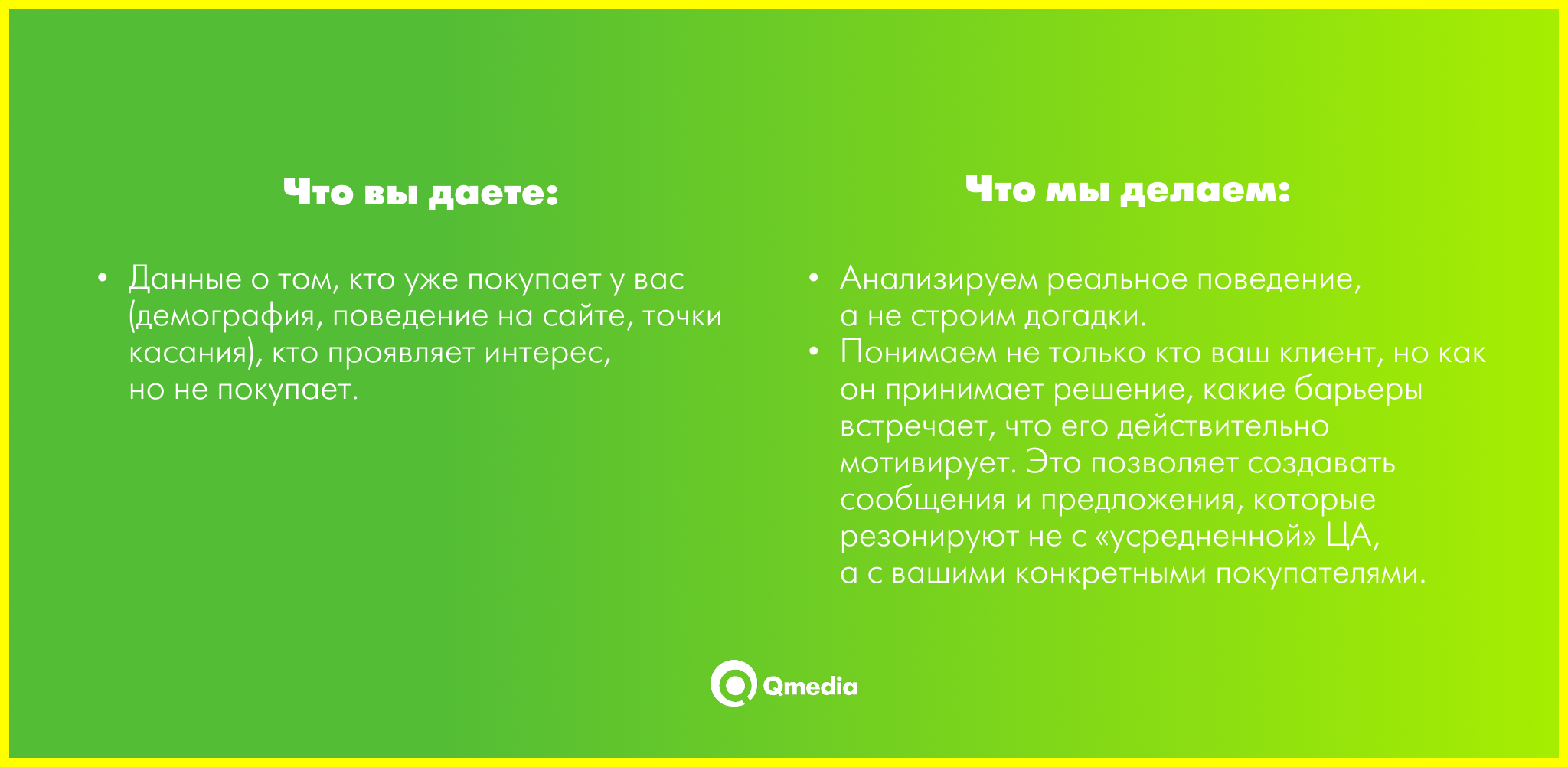 Что вы даете:

• Данные о том, кто уже покупает у вас (демография, поведение на сайте, точки касания), кто проявляет интерес, но не покупает.

Что мы делаем:

• Анализируем реальное поведение, а не строим догадки.
• Понимаем не только кто ваш клиент, но как он принимает решение, какие барьеры встречает, что его действительно мотивирует. Это позволяет создавать сообщения и предложения, которые резонируют не с «усредненной» ЦА, а с вашими конкретными покупателями.

Qmedia